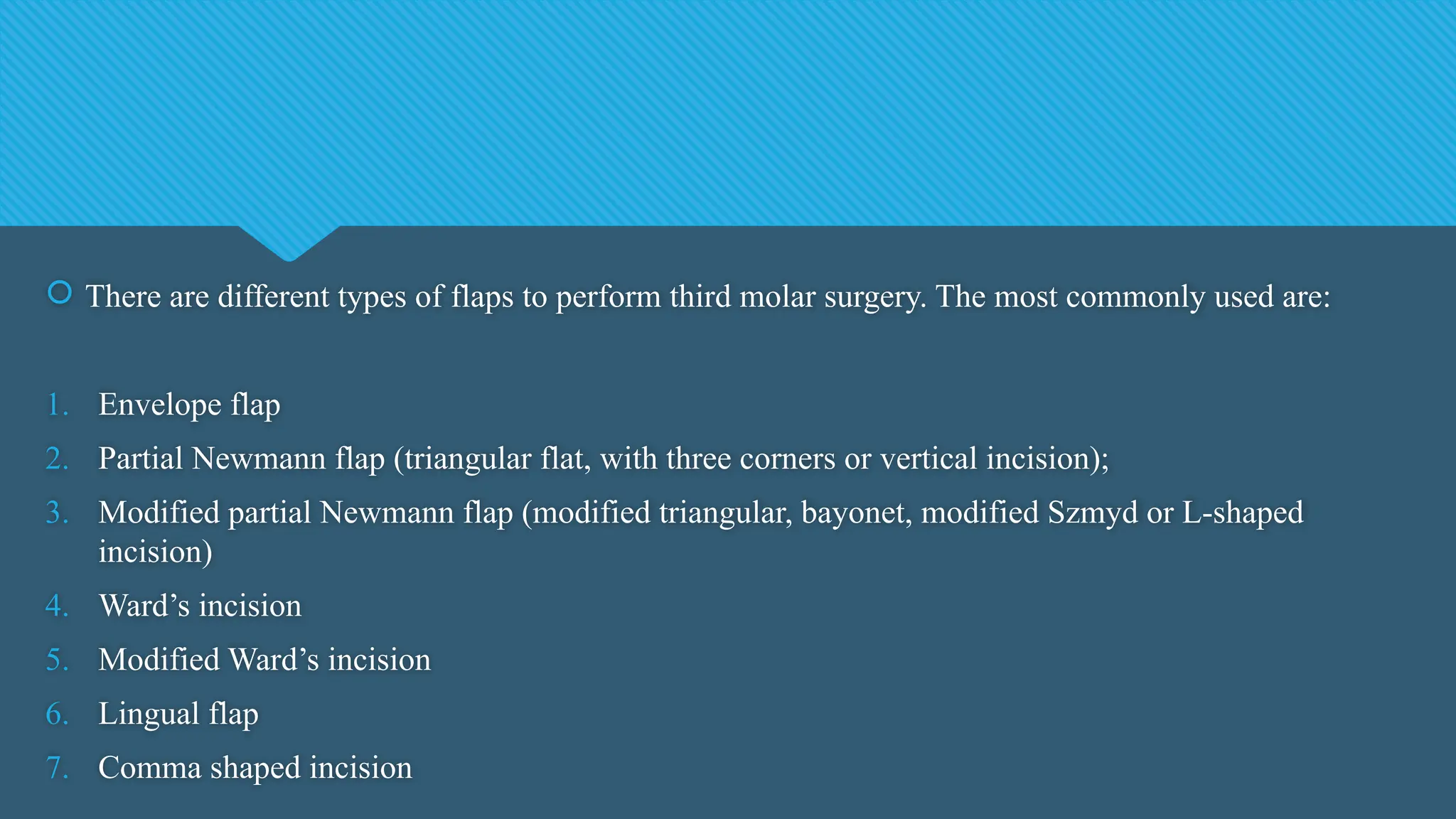 There are different types of flaps to perform third molar surgery. The most commonly used are:

1. Envelope flap
2. Partial Newmann flap (triangular flat, with three corners or vertical incision);
3. Modified partial Newmann flap (modified triangular, bayonet, modified Szmyd or L-shaped incision)
4. Ward’s incision
5. Modified Ward’s incision
6. Lingual flap
7. Comma shaped incision